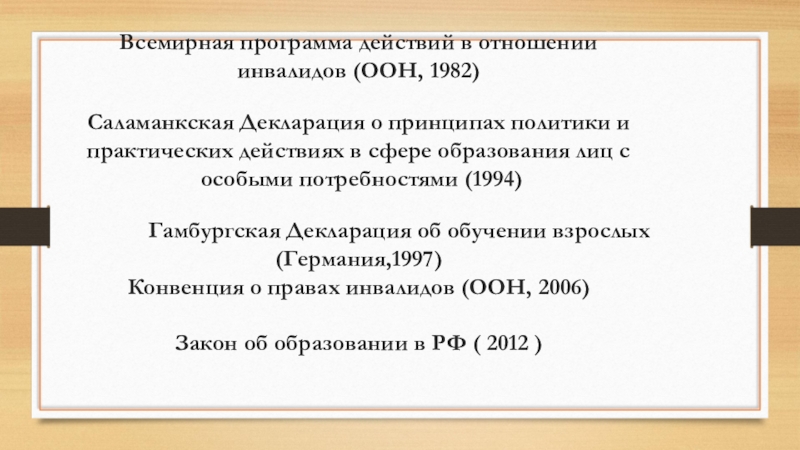 Всемирная программа действий в отношении инвалидов (ООН, 1982)

Саламанкская Декларация о принципах политики и практических действиях в сфере образования лиц с особыми потребностями (1994)

Гамбургская Декларация об обучении взрослых (Германия,1997)

Конвенция о правах инвалидов (ООН, 2006)

Закон об образовании в РФ ( 2012 )